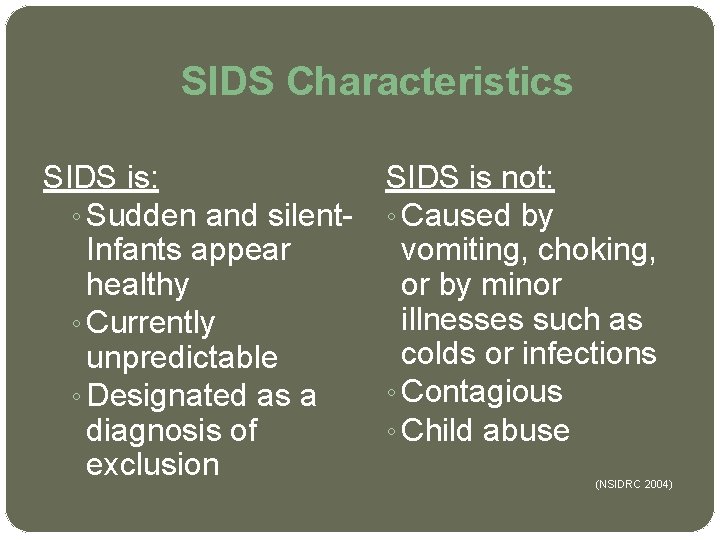 SIDS Characteristics

SIDS is:

◦ Sudden and silent- Infants appear healthy
◦ Currently unpredictable
◦ Designated as a diagnosis of exclusion

SIDS is not:

◦ Caused by vomiting, choking, or by minor illnesses such as colds or infections
◦ Contagious
◦ Child abuse

(NSIDRC 2004)